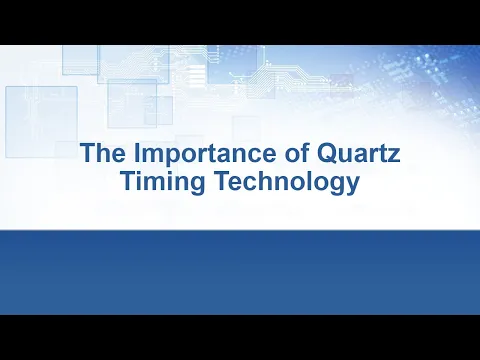 The Importance of Quartz Timing Technology